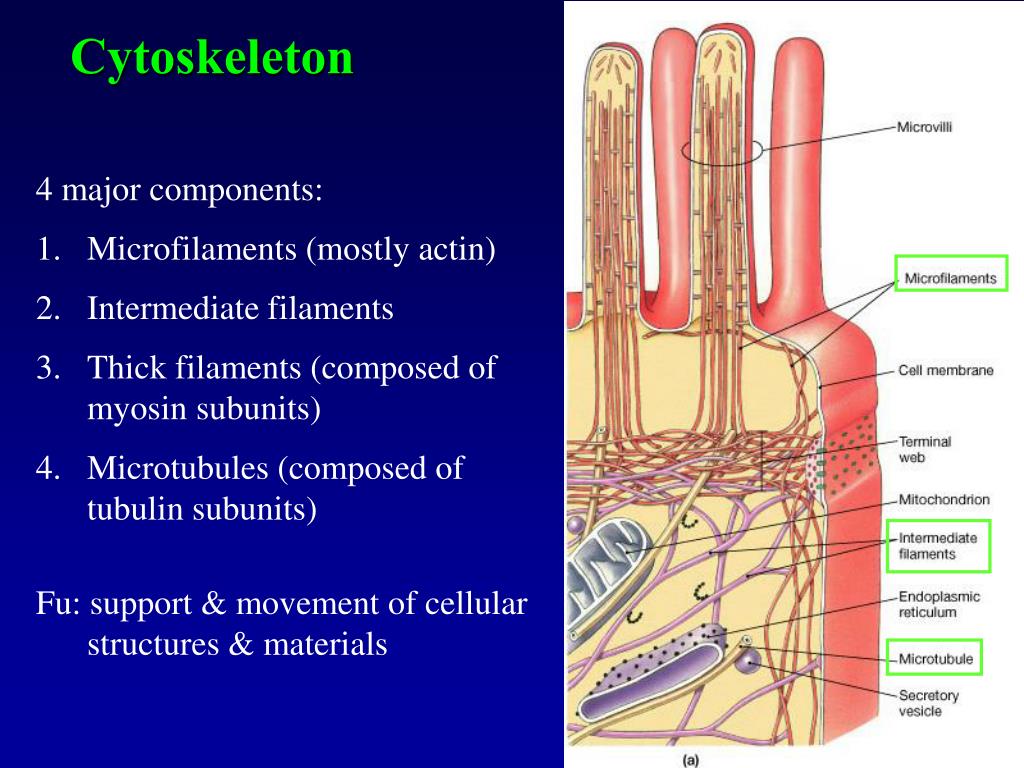 Cytoskeleton

4 major components:

1. Microfilaments (mostly actin)
2. Intermediate filaments
3. Thick filaments (composed of myosin subunits)
4. Microtubules (composed of tubulin subunits)

Fu: support & movement of cellular structures & materials

Microvilli
Microfilaments
Cell membrane
Terminal web
Mitochondrion
Intermediate filaments
Endoplasmic reticulum
Microtubule
Secretory vesicle
(a)